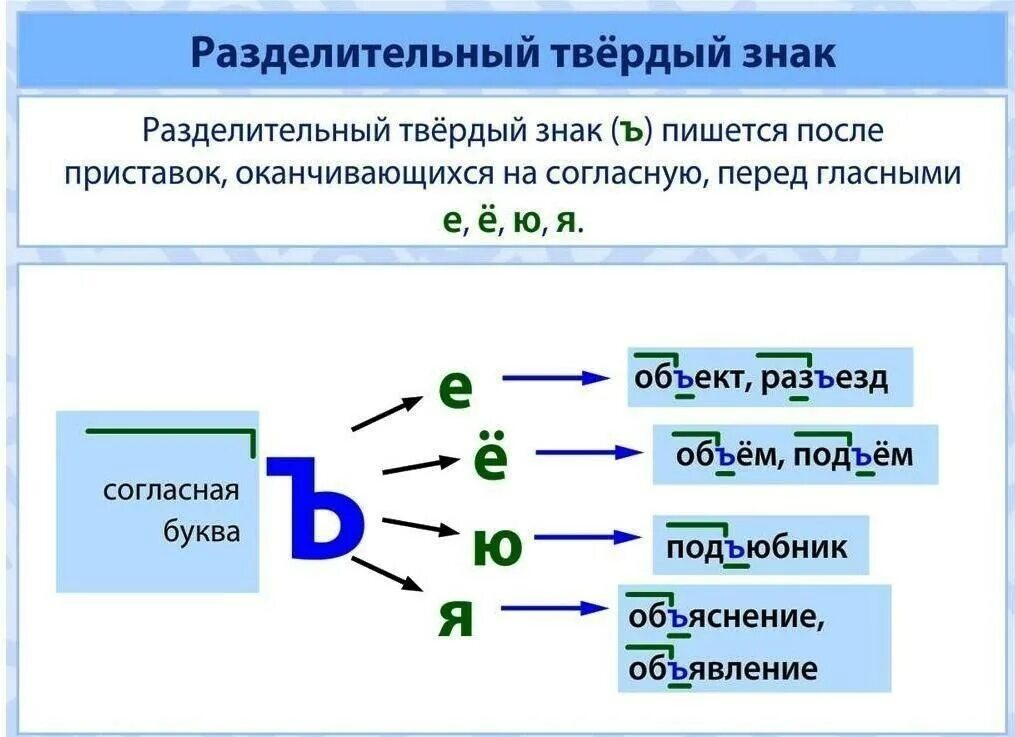 Разделительный твёрдый знак

Разделительный твёрдый знак (ъ) пишется после приставок, оканчивающихся на согласную, перед гласными е, ё, ю, я.

согласная буква

ъ

е

ё

ю

я

объект, разъезд

объём, подъём

подъюбник

объяснение, объявление